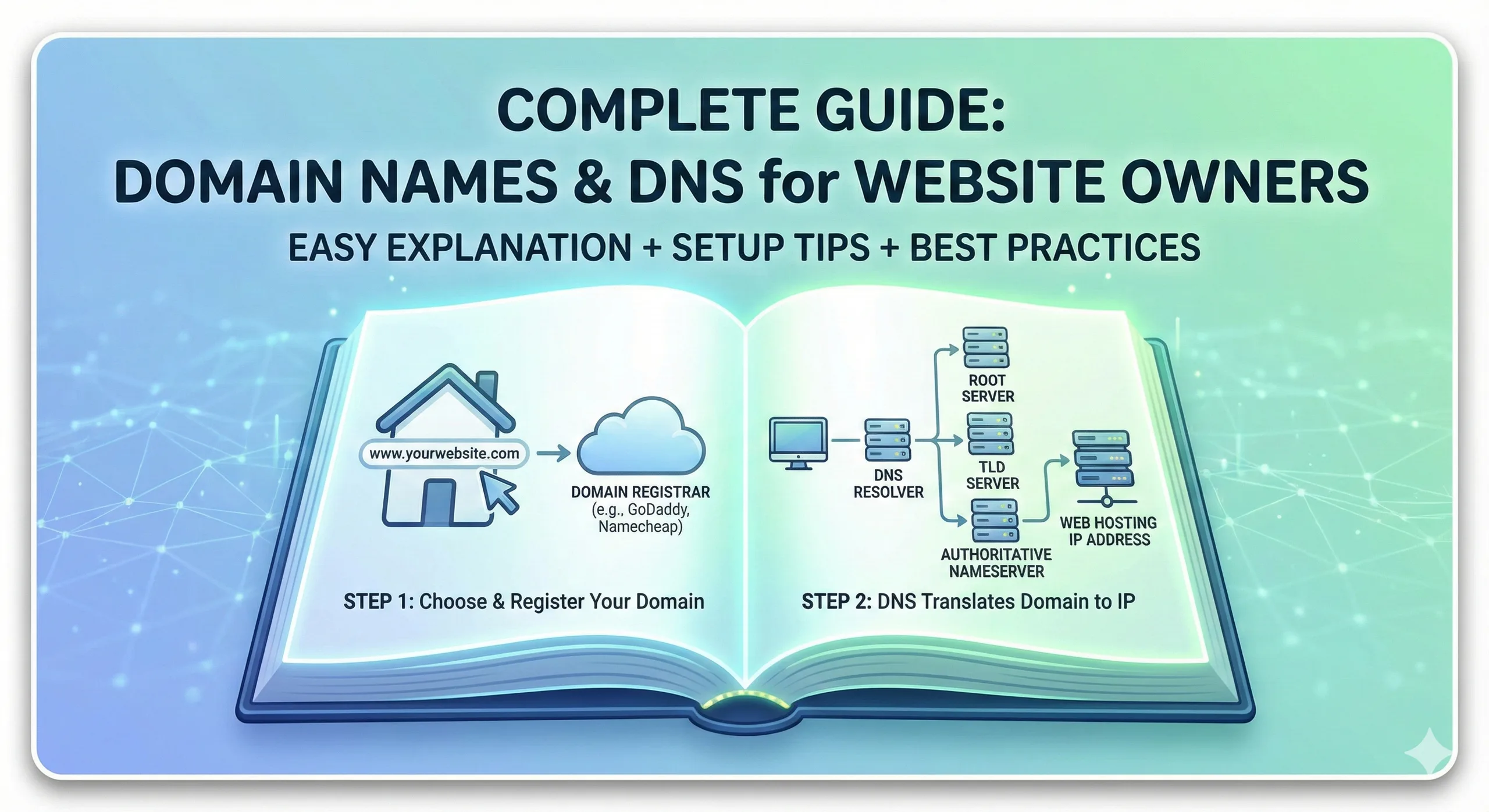 COMPLETE GUIDE:
DOMAIN NAMES & DNS for WEBSITE OWNERS
EASY EXPLANATION + SETUP TIPS + BEST PRACTICES

www.yourwebsite.com

DOMAIN REGISTRAR
(e.g., GoDaddy, Namecheap)

STEP 1: Choose & Register Your Domain

DNS RESOLVER

ROOT SERVER

TLD SERVER

AUTHORITATIVE NAMESERVER

WEB HOSTING IP ADDRESS

STEP 2: DNS Translates Domain to IP